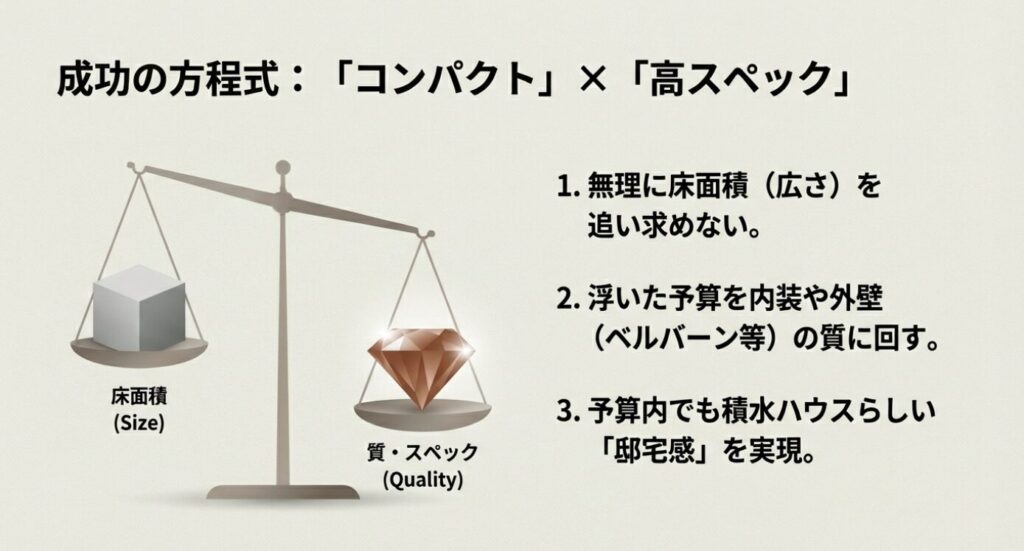 成功の方程式：「コンパクト」×「高スペック」

床面積
(Size)

質・スペック
(Quality)

1. 無理に床面積（広さ）を追い求めない。

2. 浮いた予算を内装や外壁（ベルバーン等）の質に回す。

3. 予算内でも積水ハウスらしい「邸宅感」を実現。